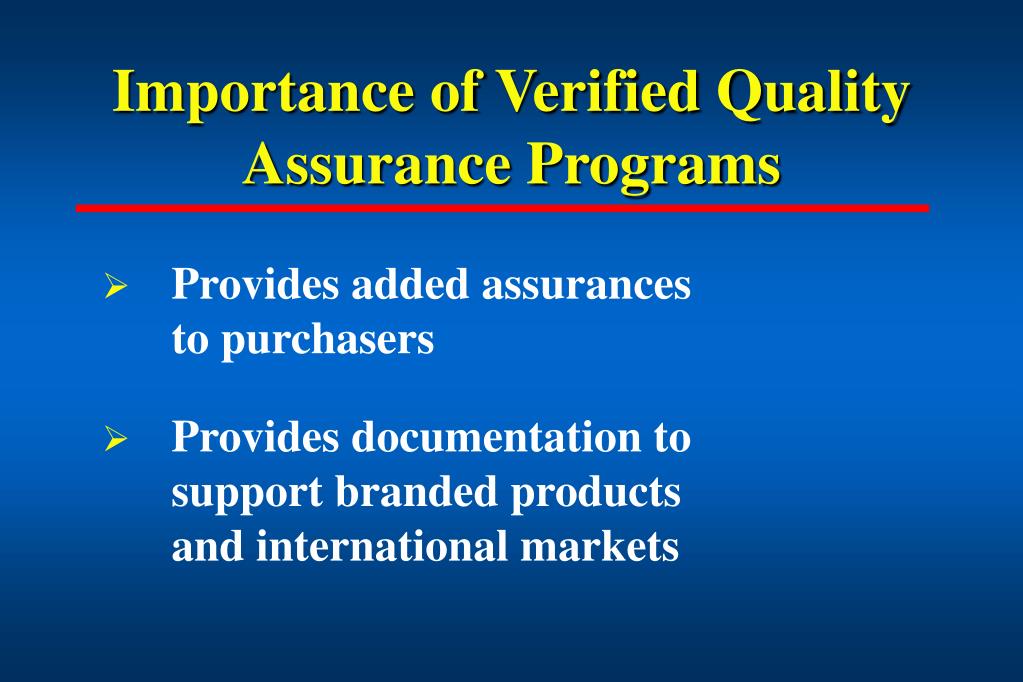 Importance of Verified Quality Assurance Programs

➢ Provides added assurances to purchasers

➢ Provides documentation to support branded products and international markets